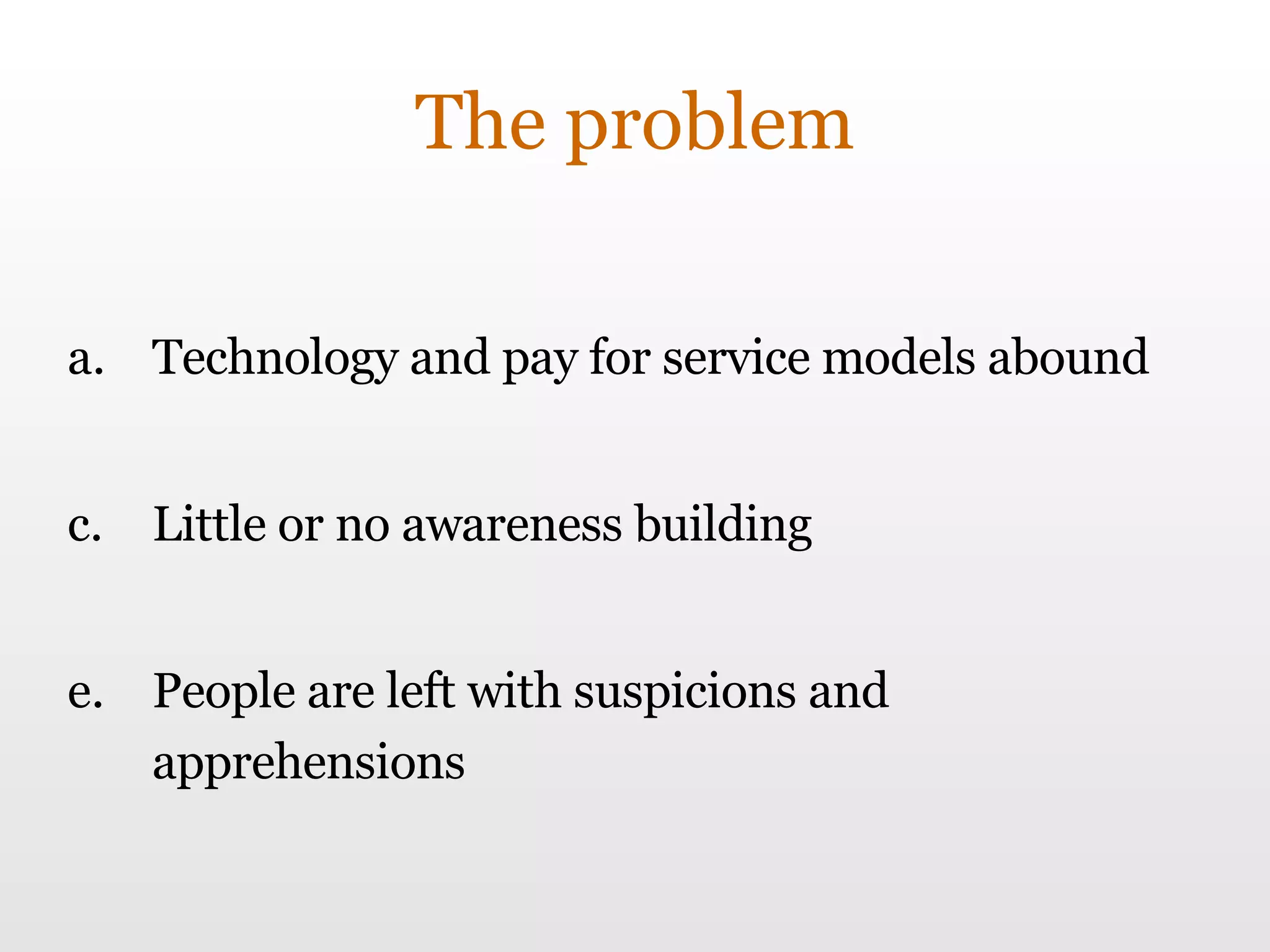 The problem

a. Technology and pay for service models abound

c. Little or no awareness building

e. People are left with suspicions and apprehensions